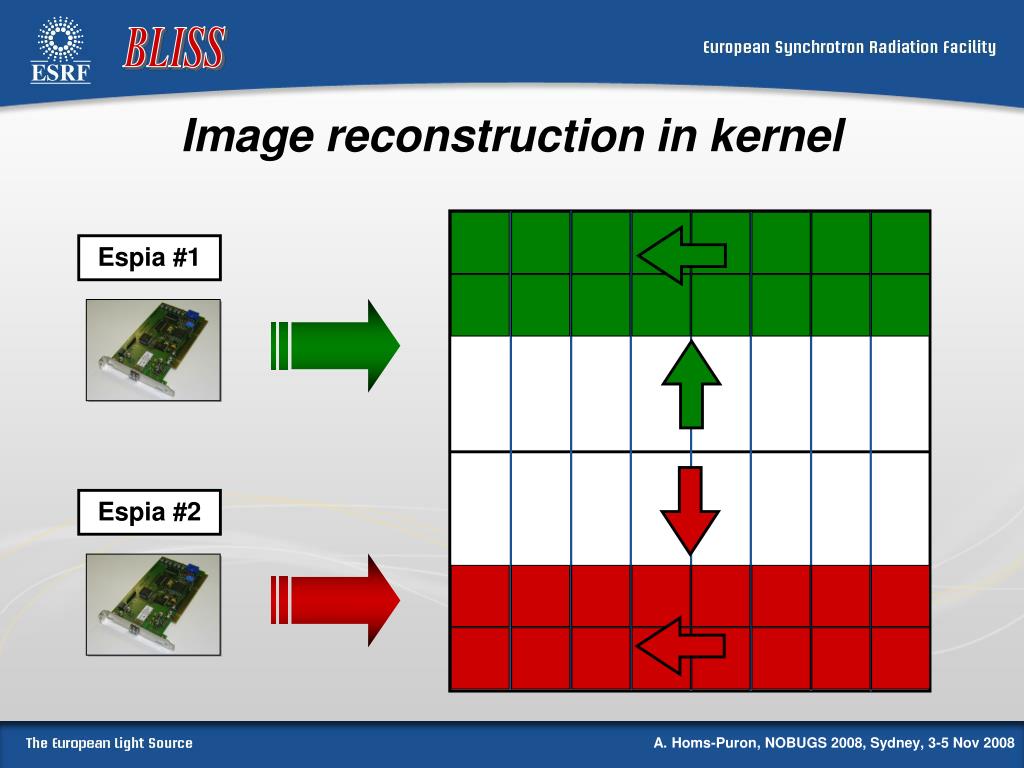 ESRF BLISS

European Synchrotron Radiation Facility

Image reconstruction in kernel

Espia #1

Espia #2

The European Light Source

A. Homs-Puron, NOBUGS 2008, Sydney, 3-5 Nov 2008